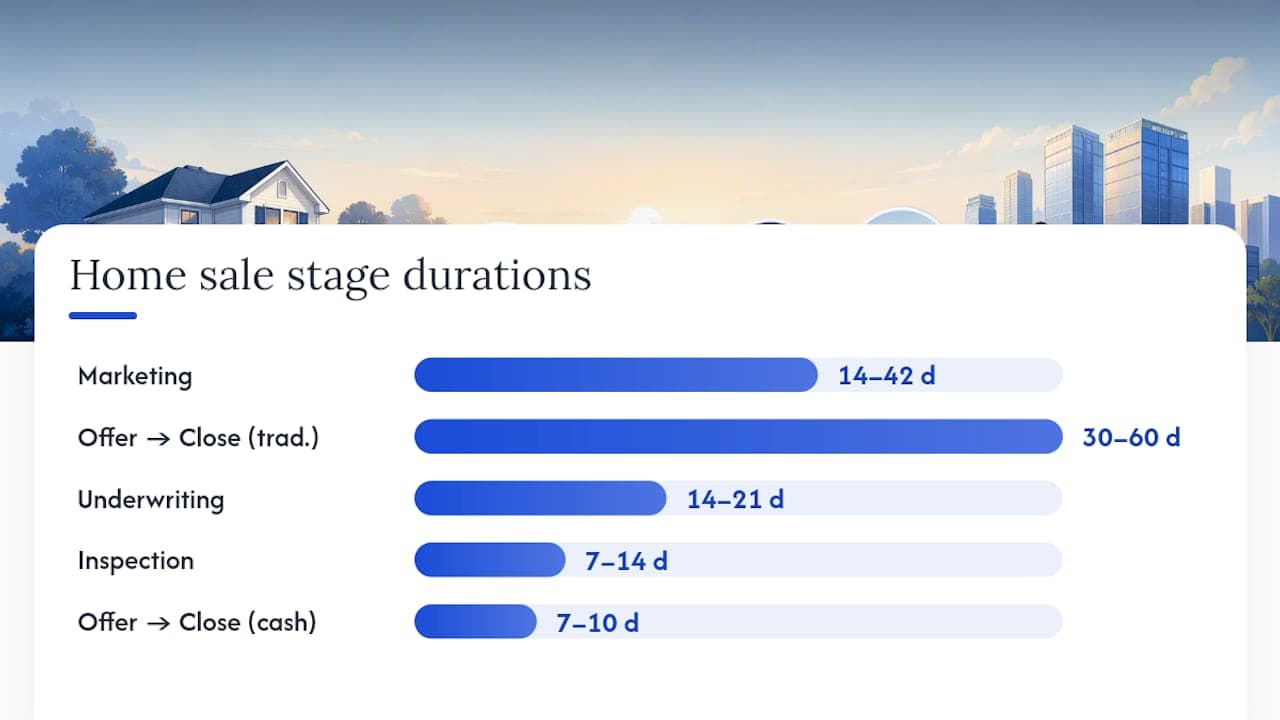 Home sale stage durations

Marketing 14–42 d

Offer → Close (trad.) 30–60 d

Underwriting 14–21 d

Inspection 7–14 d

Offer → Close (cash) 7–10 d